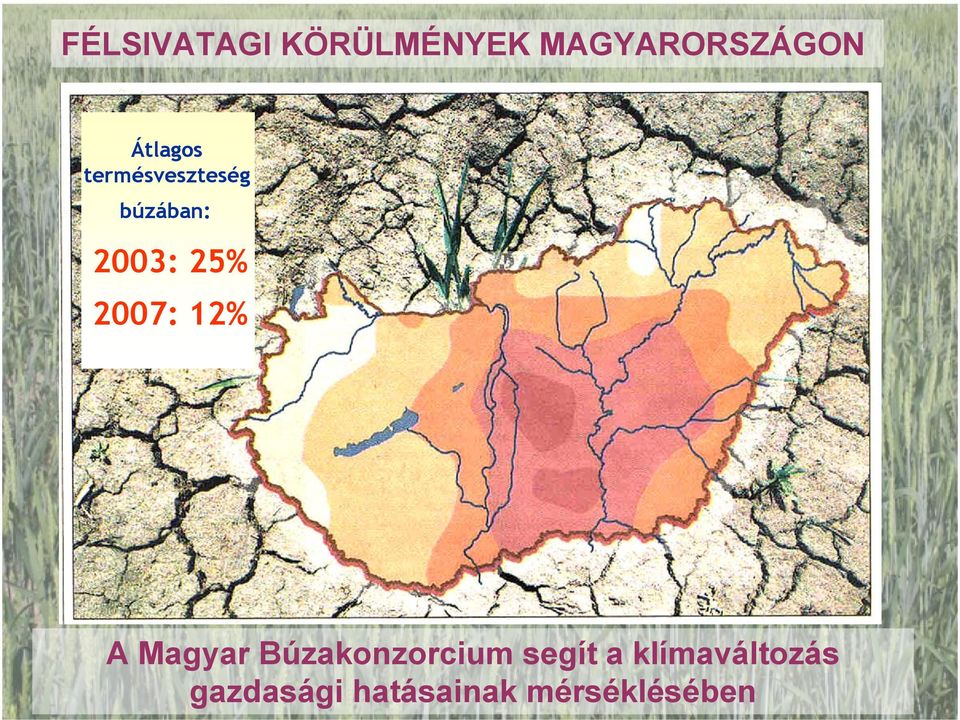 FÉLSIVATAGI KÖRÜLMÉNYEK MAGYARORSZÁGON

Átlagos termésveszteség búzában:

2003: 25%

2007: 12%

A Magyar Búzakonzorcium segít a klímaváltozás gazdasági hatásainak mérséklésében